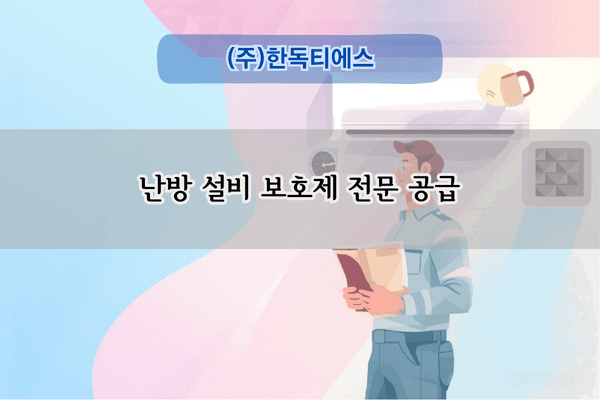 (주)한독티에스

난방 설비 보호제 전문 공급